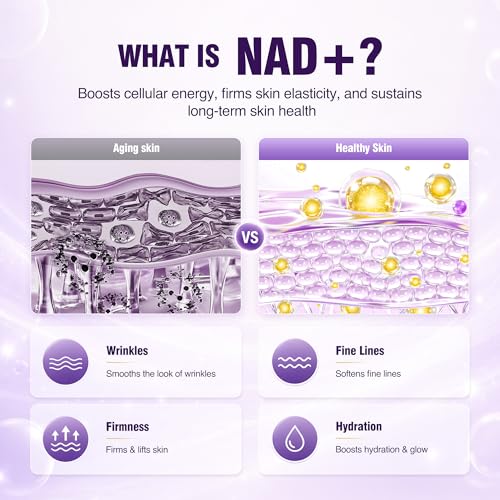 WHAT IS NAD+?

Boosts cellular energy, firms skin elasticity, and sustains long-term skin health

Aging skin

VS

Healthy Skin

Wrinkles

Smooths the look of wrinkles

Fine Lines

Softens fine lines

Firmness

Firms & lifts skin

Hydration

Boosts hydration & glow